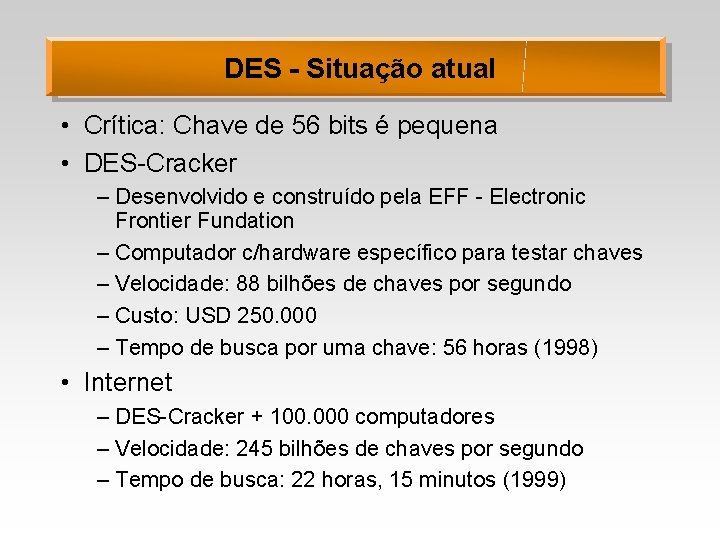 DES - Situação atual

• Crítica: Chave de 56 bits é pequena
• DES-Cracker
– Desenvolvido e construído pela EFF - Electronic Frontier Fundation
– Computador c/hardware específico para testar chaves
– Velocidade: 88 bilhões de chaves por segundo
– Custo: USD 250.000
– Tempo de busca por uma chave: 56 horas (1998)
• Internet
– DES-Cracker + 100.000 computadores
– Velocidade: 245 bilhões de chaves por segundo
– Tempo de busca: 22 horas, 15 minutos (1999)